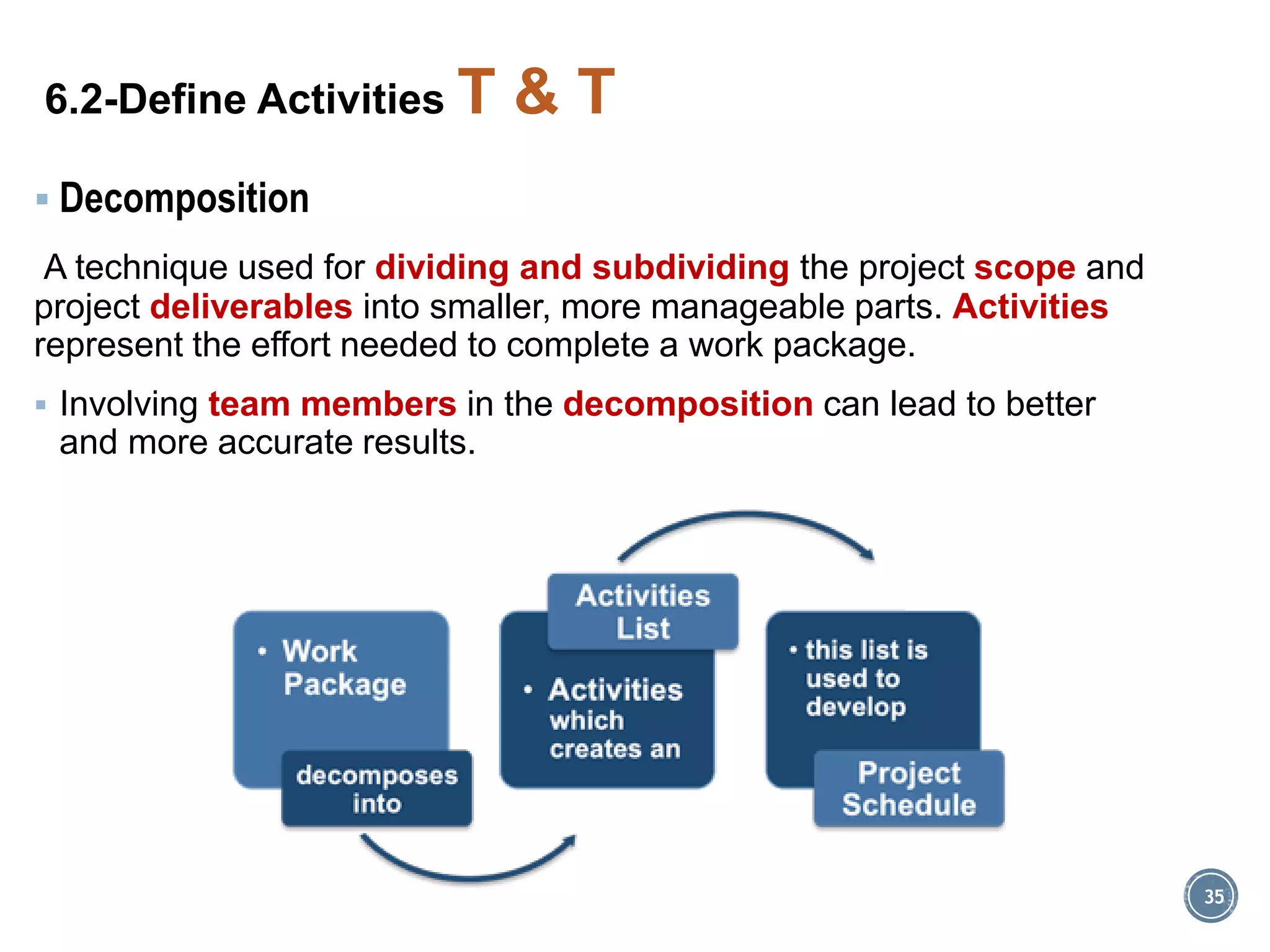 6.2-Define Activities T & T

▪ Decomposition

A technique used for dividing and subdividing the project scope and project deliverables into smaller, more manageable parts. Activities represent the effort needed to complete a work package.

▪ Involving team members in the decomposition can lead to better and more accurate results.

• Work Package

decomposes into

Activities List

• Activities which creates an

• this list is used to develop

Project Schedule

35